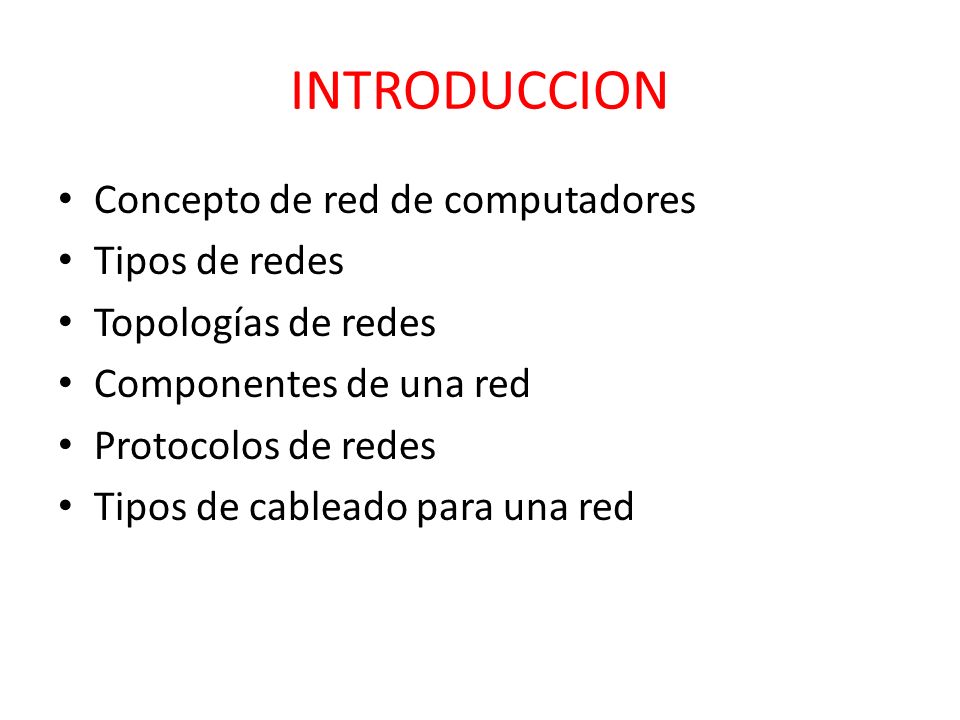 INTRODUCCION

• Concepto de red de computadores
• Tipos de redes
• Topologías de redes
• Componentes de una red
• Protocolos de redes
• Tipos de cableado para una red